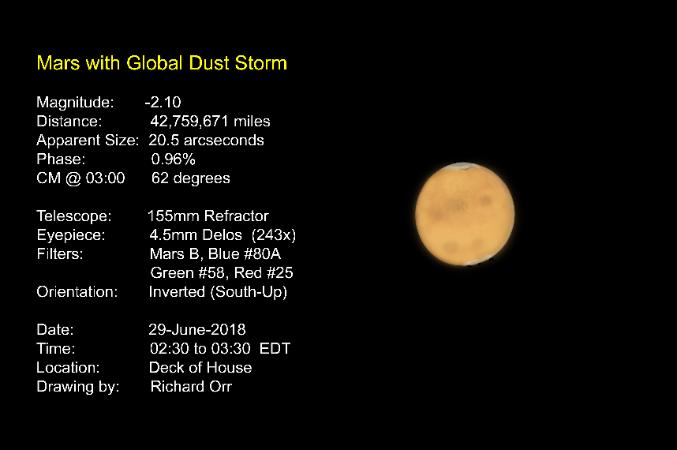 Mars with Global Dust Storm

Magnitude: -2.10
Distance: 42,759,671 miles
Apparent Size: 20.5 arcseconds
Phase: 0.96%
CM @ 03:00 62 degrees

Telescope: 155mm Refractor
Eyepiece: 4.5mm Delos (243x)
Filters: Mars B, Blue #80A
Green #58, Red #25
Orientation: Inverted (South-Up)

Date: 29-June-2018
Time: 02:30 to 03:30 EDT
Location: Deck of House
Drawing by: Richard Orr